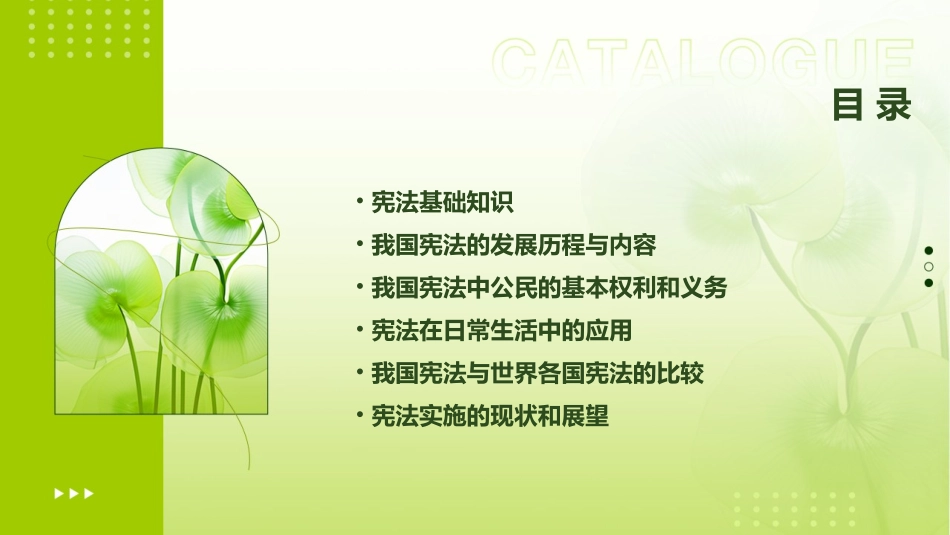 CATALOGUE
目录

• 宪法基础知识
• 我国宪法的发展历程与内容
• 我国宪法中公民的基本权利和义务
• 宪法在日常生活中的应用
• 我国宪法与世界各国宪法的比较
• 宪法实施的现状和展望